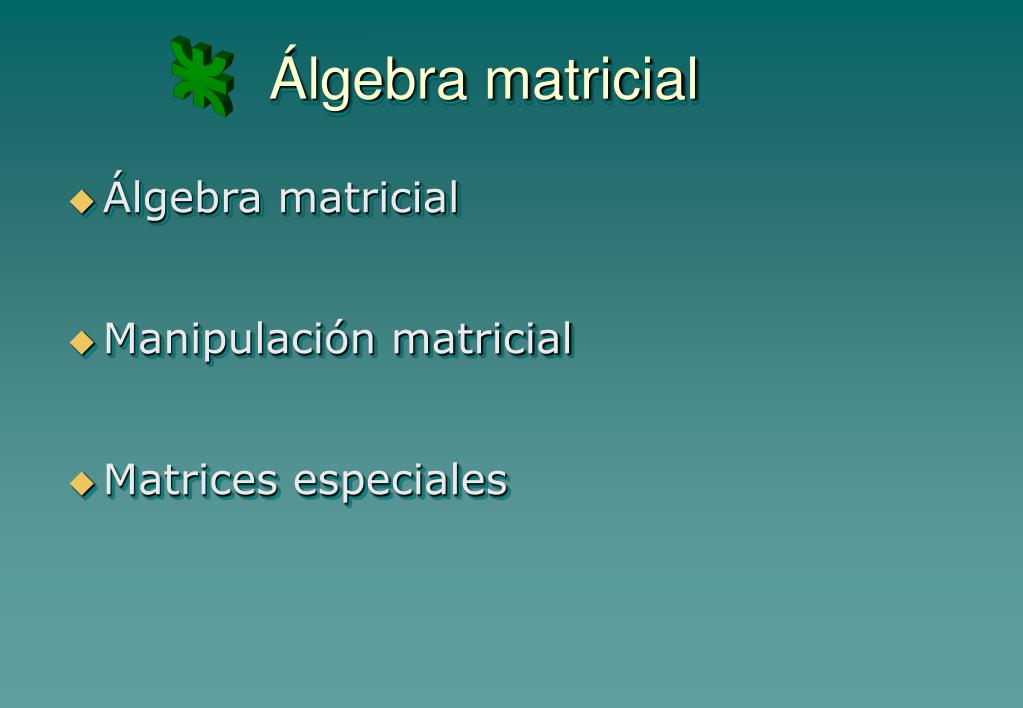 Álgebra matricial

Álgebra matricial

Manipulación matricial

Matrices especiales